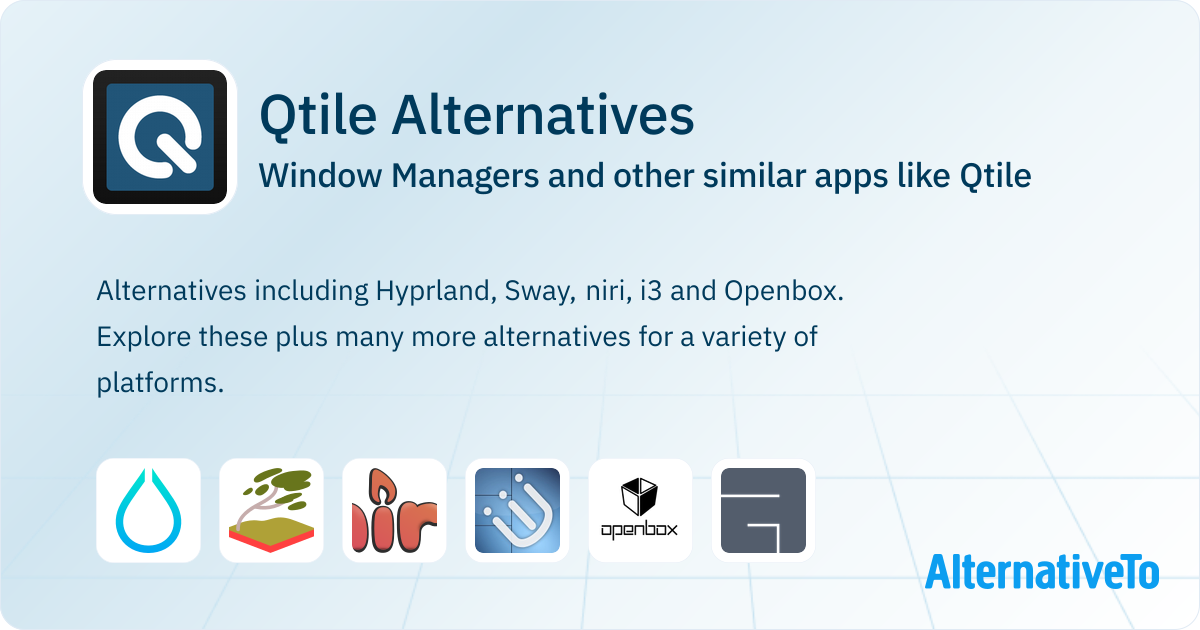 Qtile Alternatives
Window Managers and other similar apps like Qtile

Alternatives including Hyprland, Sway, niri, i3 and Openbox. Explore these plus many more alternatives for a variety of platforms.

openbox

AlternativeTo